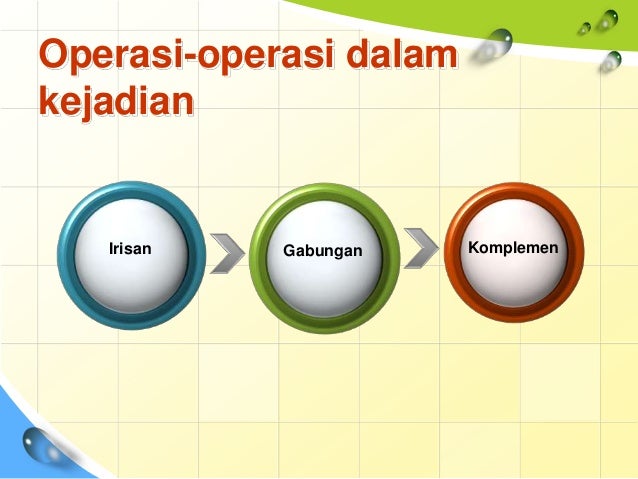 Operasi-operasi dalam kejadian

Irisan

Gabungan

Komplemen